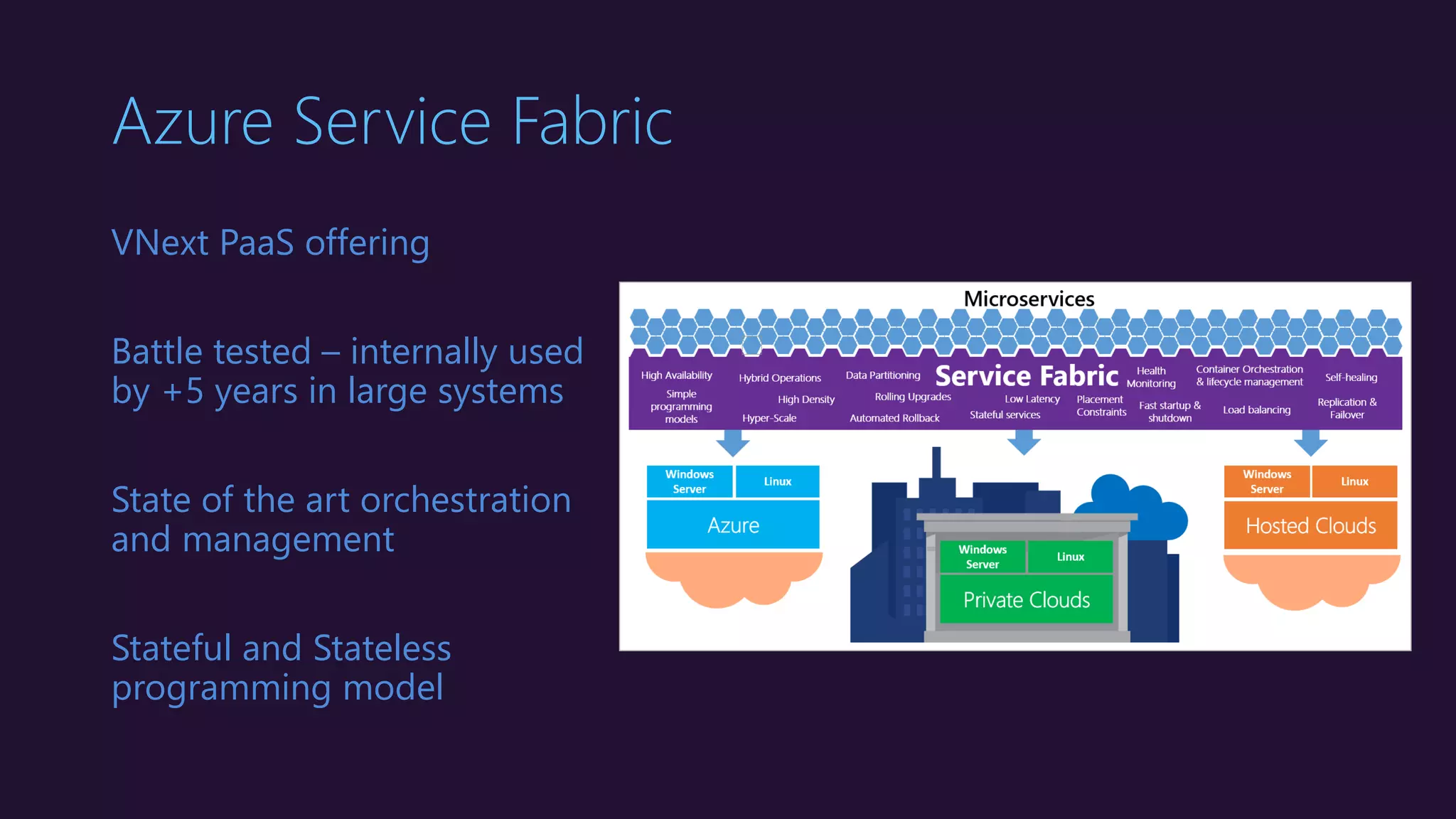 Azure Service Fabric

VNext PaaS offering

Battle tested – internally used by +5 years in large systems

State of the art orchestration and management

Stateful and Stateless programming model

Microservices

High Availability
Simple programming models
Hybrid Operations
High Density
Hyper-Scale
Data Partitioning
Rolling Upgrades
Automated Rollback
Service Fabric
Low Latency
Stateful services
Health Monitoring
Placement Constraints
Fast startup & shutdown
Container Orchestration & lifecycle management
Load balancing
Self-healing
Replication & Failover

Windows Server
Linux
Azure

Windows Server
Linux
Private Clouds

Windows Server
Linux
Hosted Clouds